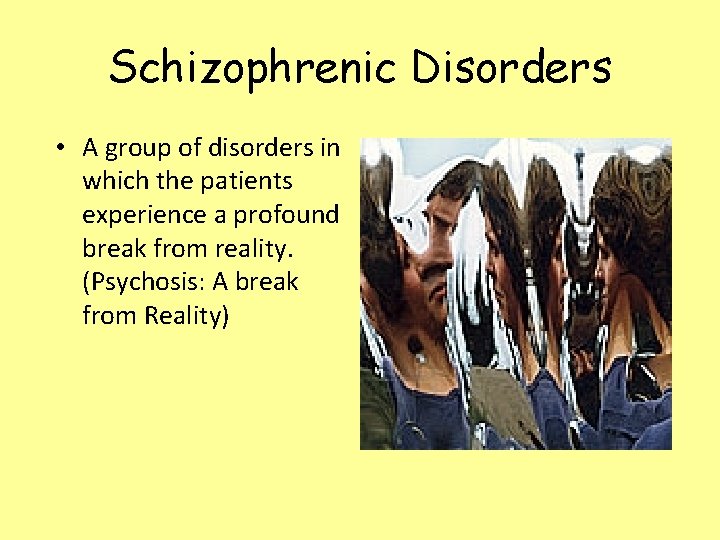 Schizophrenic Disorders

• A group of disorders in which the patients experience a profound break from reality. (Psychosis: A break from Reality)